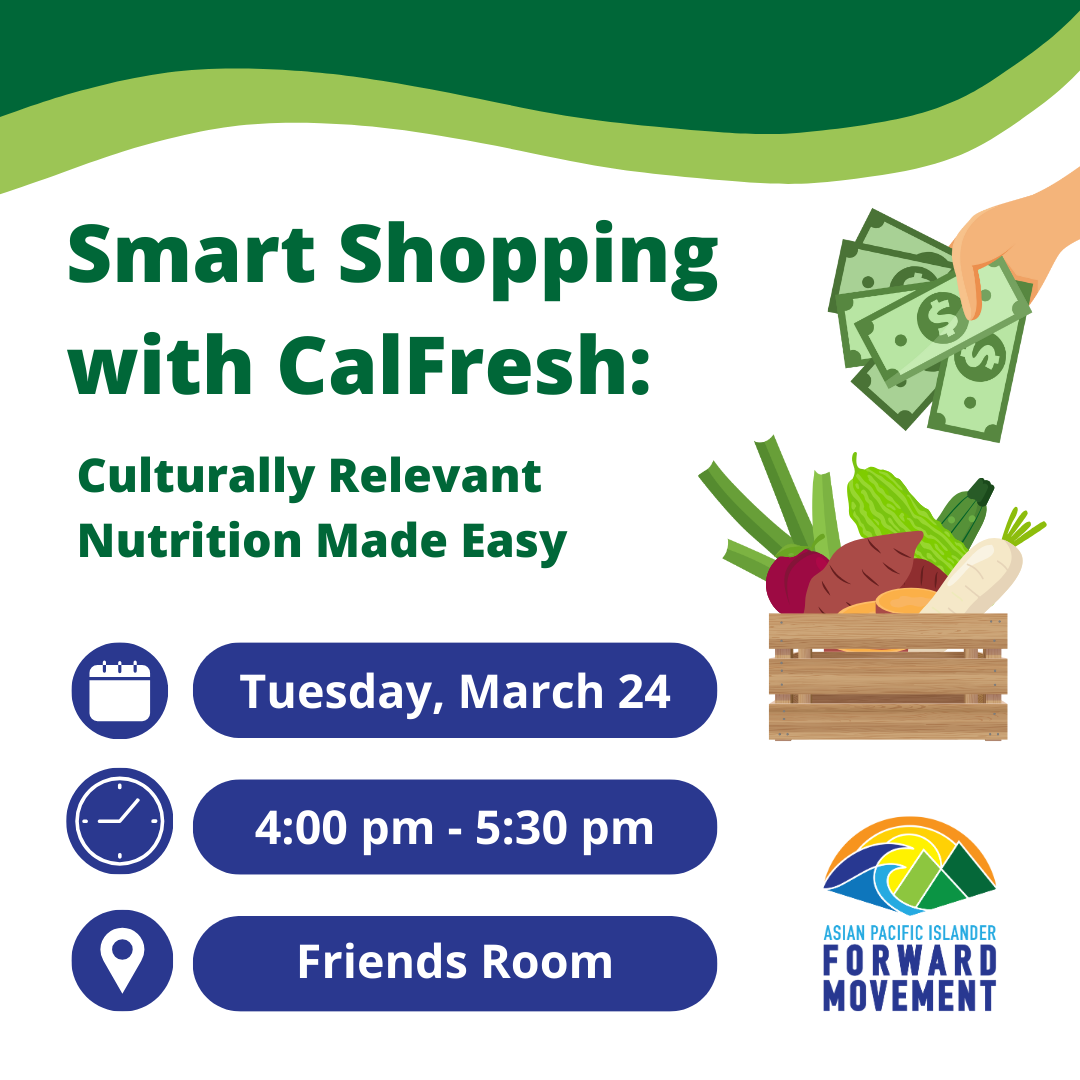 Smart Shopping with CalFresh:

Culturally Relevant Nutrition Made Easy

Tuesday, March 24

4:00 pm - 5:30 pm

Friends Room

ASIAN PACIFIC ISLANDER
FORWARD
MOVEMENT